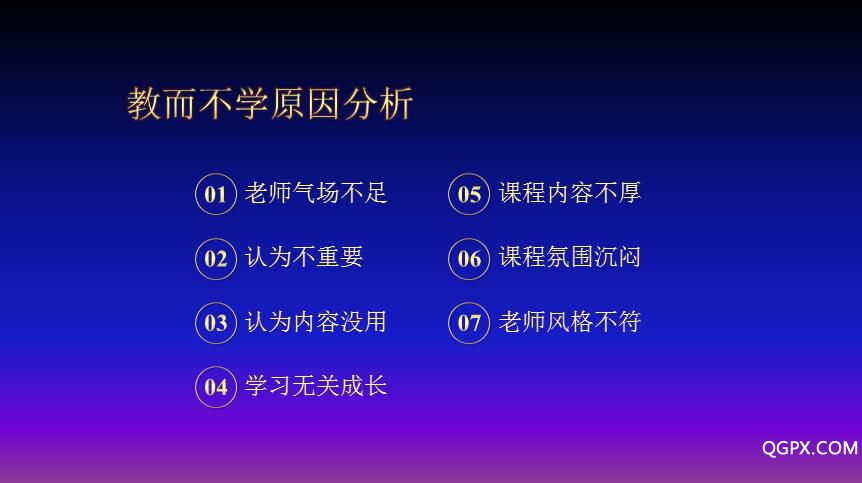 教而不学原因分析

01 老师气场不足

02 认为不重要

03 认为内容没用

04 学习无关成长

05 课程内容不厚

06 课程氛围沉闷

07 老师风格不符

QGPX.COM